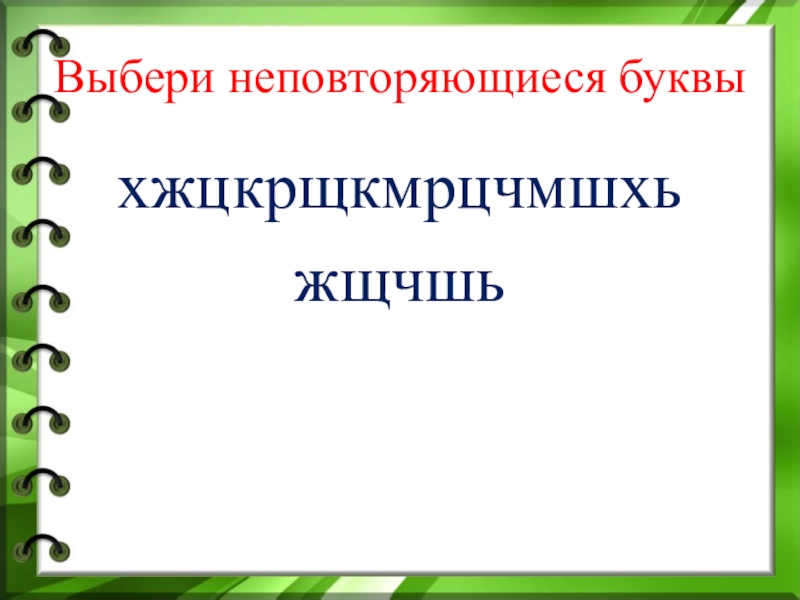 Выбери неповторяющиеся буквы

хжцкрщкмрцчмшхь

жщчшь